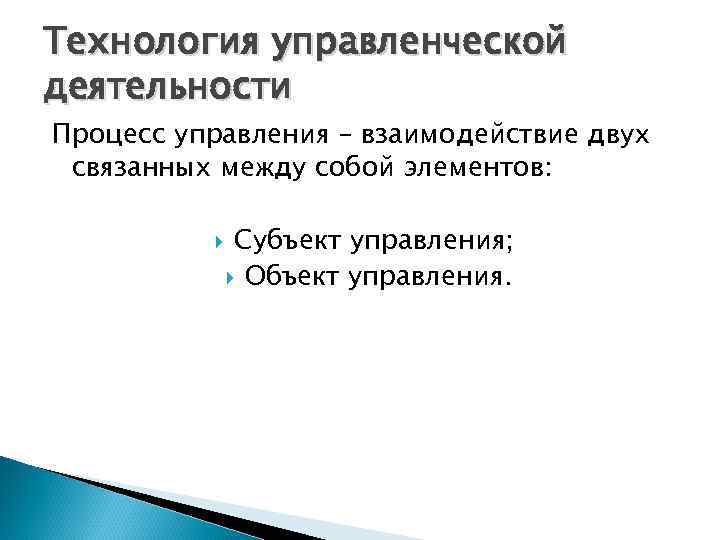 Технология управленческой деятельности

Процесс управления – взаимодействие двух связанных между собой элементов:

Субъект управления;
Объект управления.